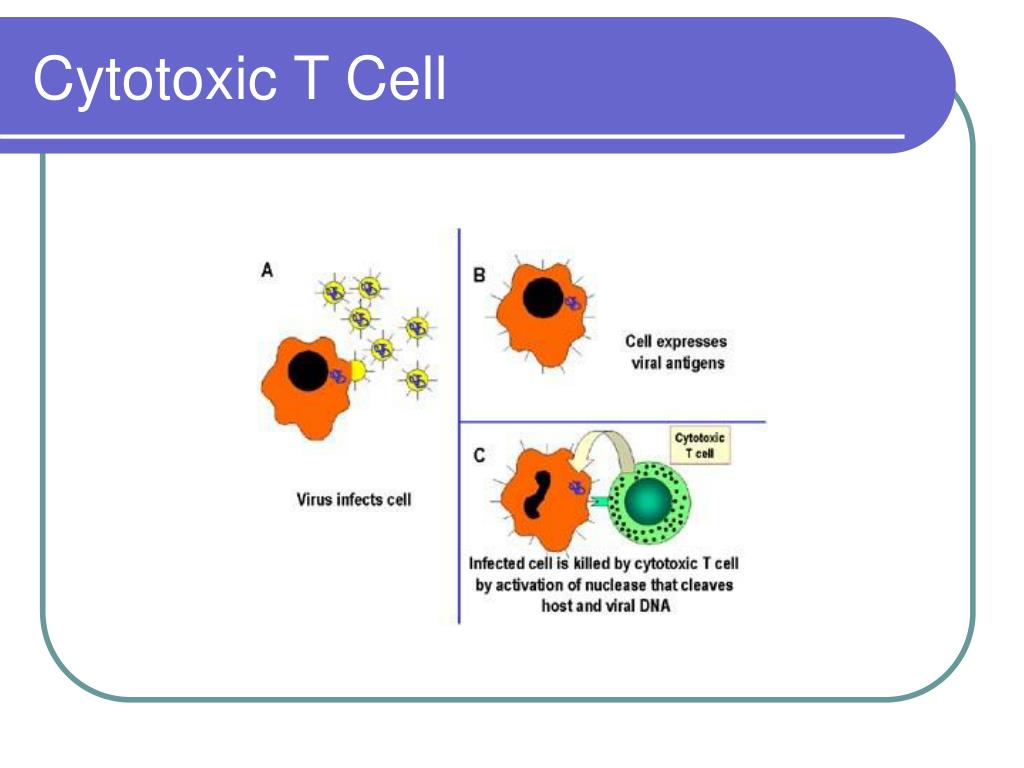 Cytotoxic T Cell

A

Virus infects cell

B

Cell expresses viral antigens

C

Cytotoxic T cell

Infected cell is killed by cytotoxic T cell by activation of nuclease that cleaves host and viral DNA